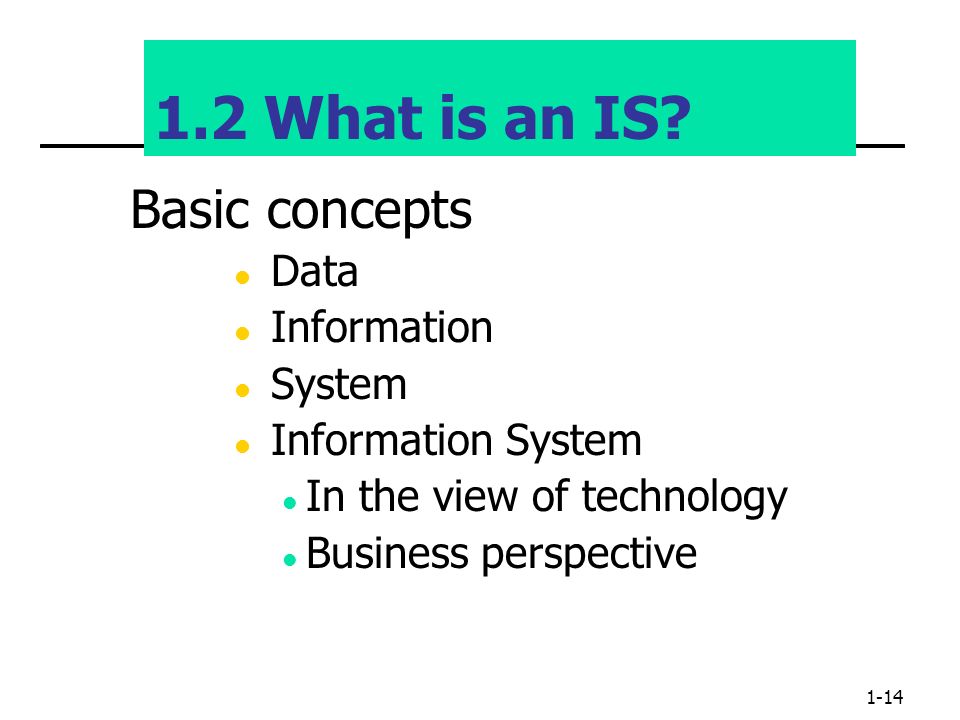 1.2 What is an IS?

Basic concepts

- Data
- Information
- System
- Information System
  - In the view of technology
  - Business perspective

1-14